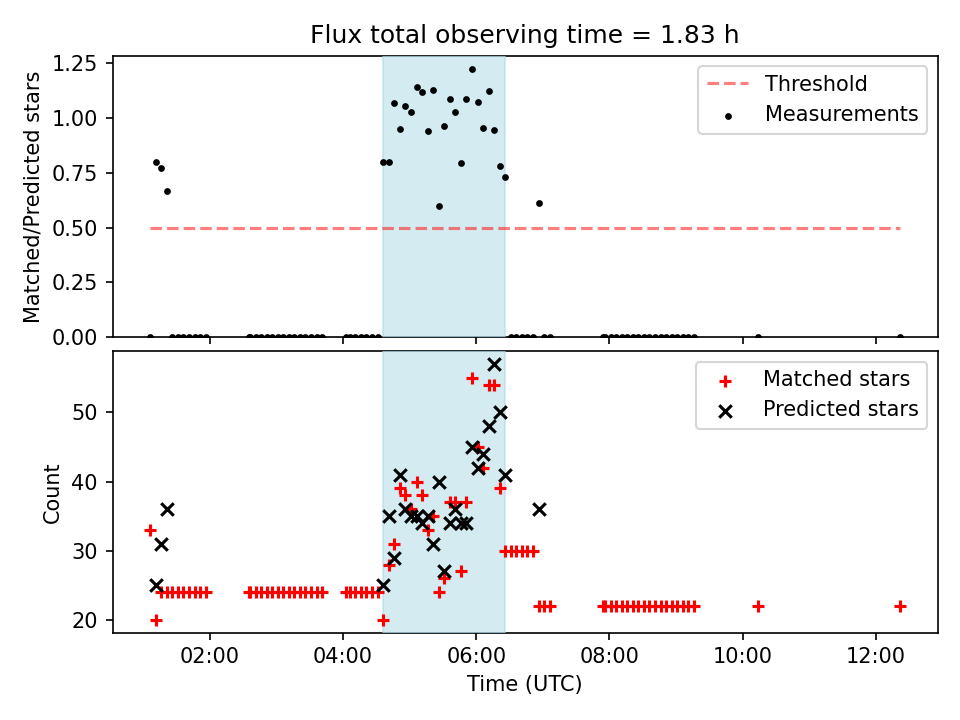 Flux total observing time = 1.83 h

Matched/Predicted stars

1.25
1.00
0.75
0.50
0.25
0.00

Threshold
Measurements

Count

50
40
30
20

Matched stars
Predicted stars

02:00
04:00
06:00
08:00
10:00
12:00

Time (UTC)